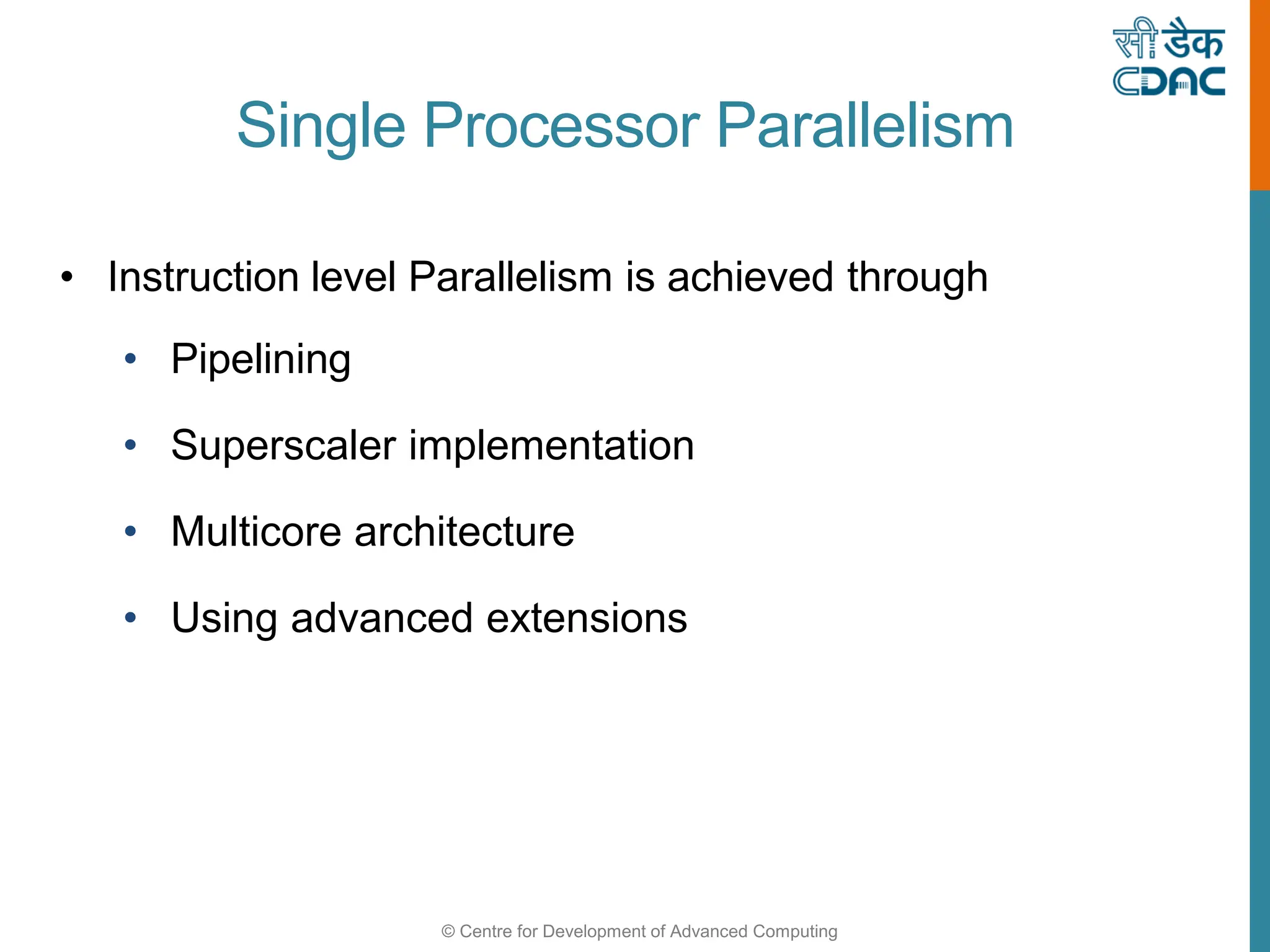 सी डैक
CDAC

Single Processor Parallelism

• Instruction level Parallelism is achieved through
  • Pipelining
  • Superscaler implementation
  • Multicore architecture
  • Using advanced extensions

© Centre for Development of Advanced Computing